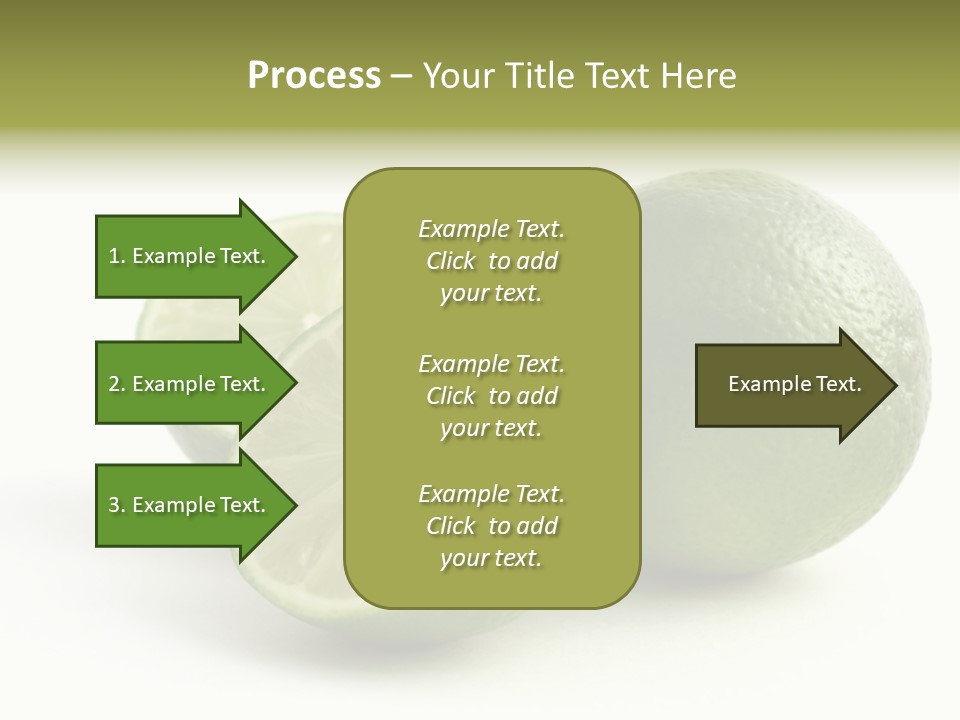 Process – Your Title Text Here

1. Example Text.

2. Example Text.

3. Example Text.

Example Text. Click to add your text.

Example Text. Click to add your text.

Example Text. Click to add your text.

Example Text.